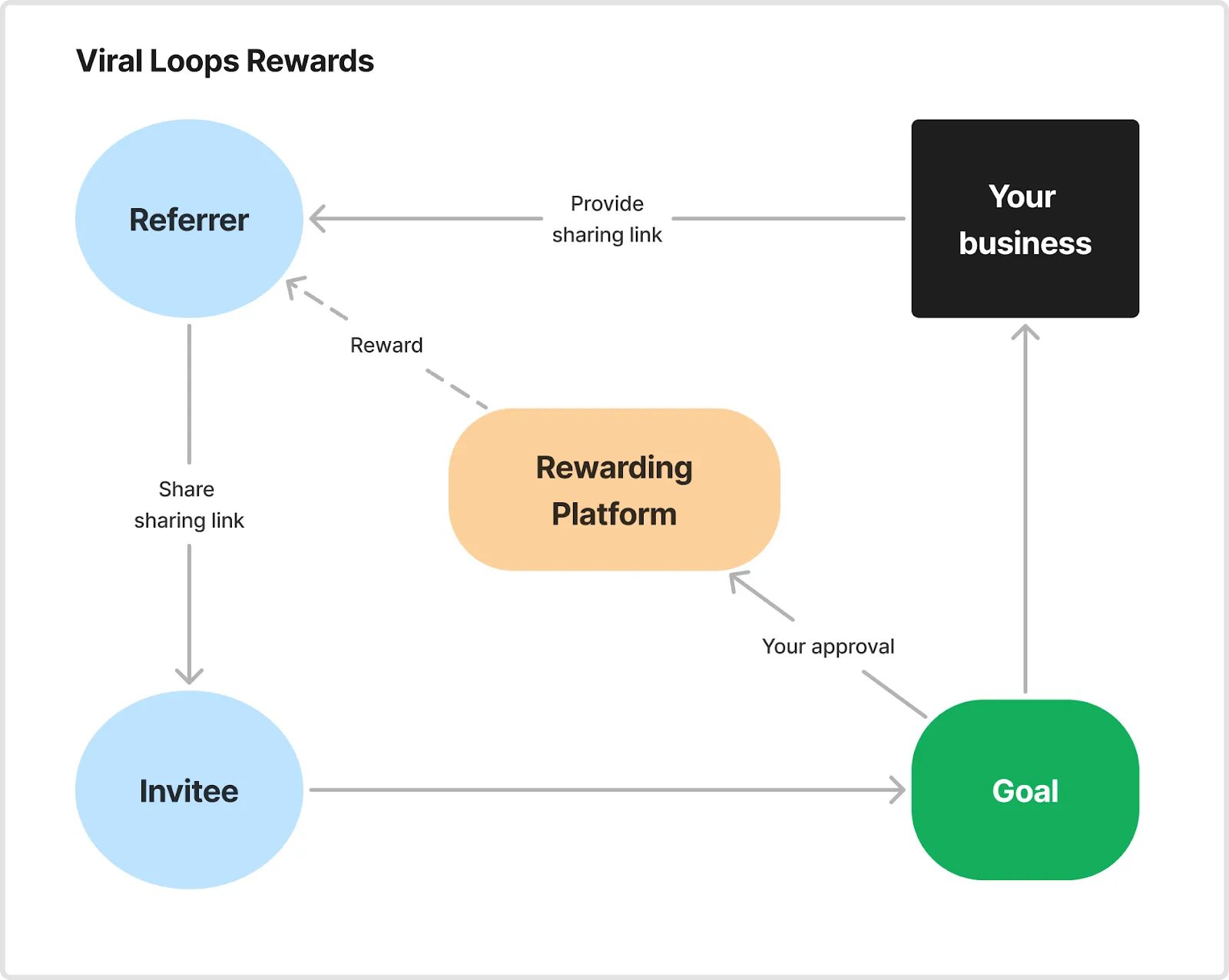 Viral Loops Rewards

Referrer

Provide sharing link

Your business

Reward

Share sharing link

Rewarding Platform

Your approval

Invitee

Goal